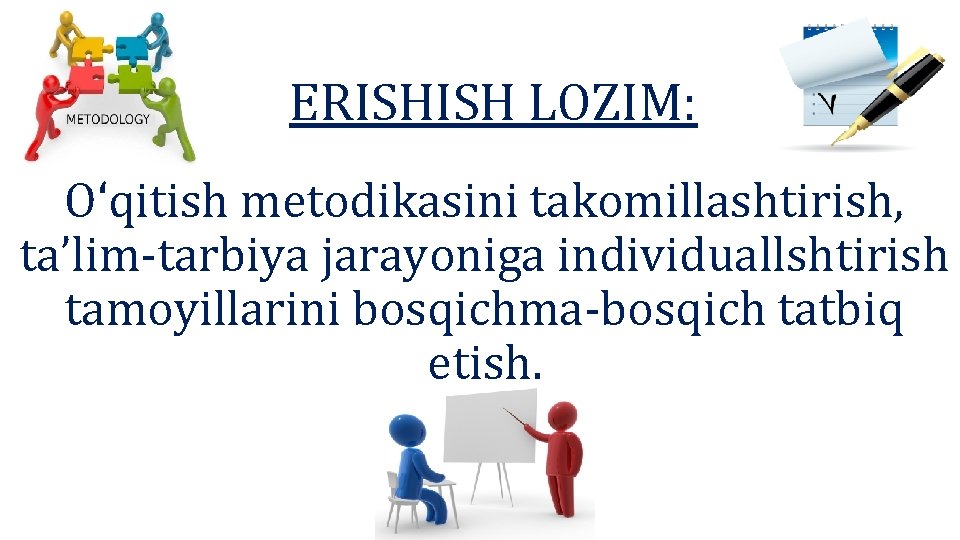 METODOLOGY

ERISHISH LOZIM:

O‘qitish metodikasini takomillashtirish, ta’lim-tarbiya jarayoniga individuallshtirish tamoyillarini bosqichma-bosqich tatbiq etish.